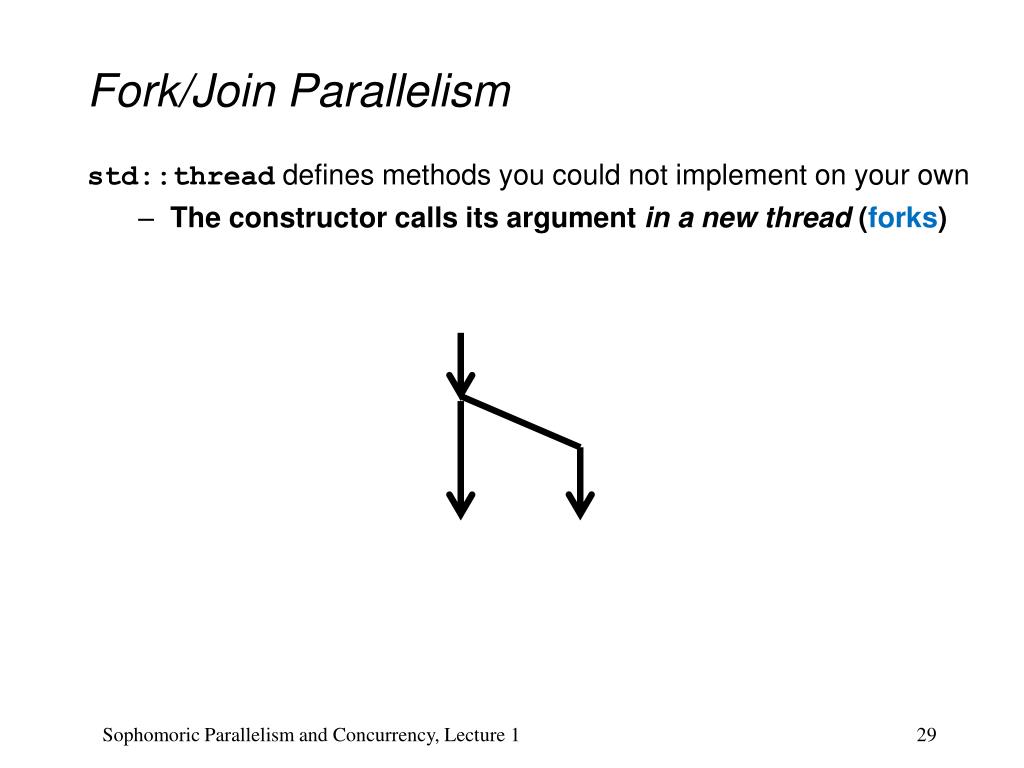 Fork/Join Parallelism

std::thread defines methods you could not implement on your own

– The constructor calls its argument in a new thread (forks)

Sophomoric Parallelism and Concurrency, Lecture 1

29